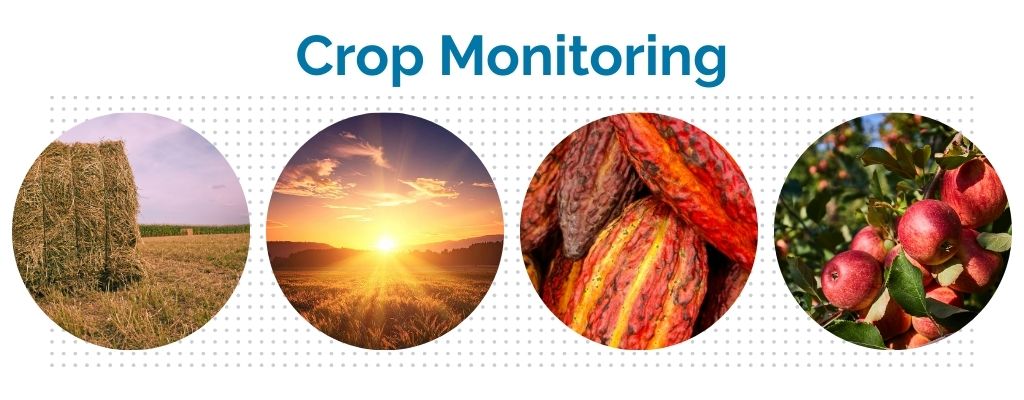 Crop Monitoring